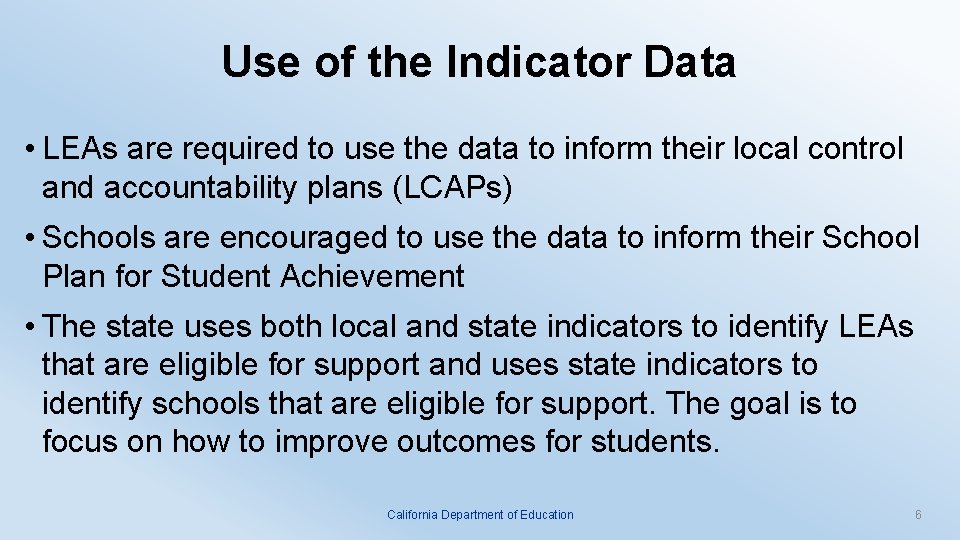 Use of the Indicator Data

• LEAs are required to use the data to inform their local control and accountability plans (LCAPs)

• Schools are encouraged to use the data to inform their School Plan for Student Achievement

• The state uses both local and state indicators to identify LEAs that are eligible for support and uses state indicators to identify schools that are eligible for support. The goal is to focus on how to improve outcomes for students.

California Department of Education

6